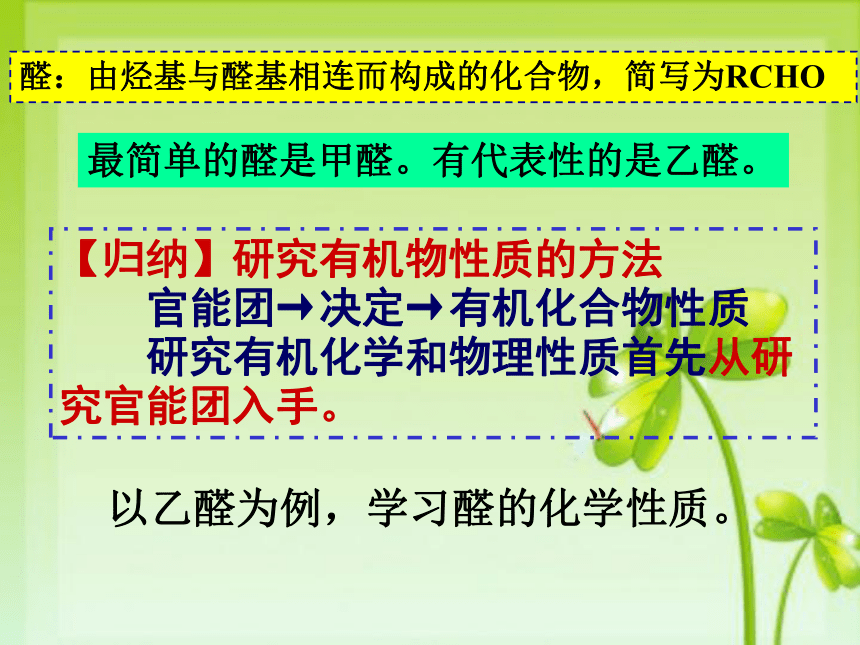 醛：由烃基与醛基相连而构成的化合物，简写为RCHO

最简单的醛是甲醛。有代表性的是乙醛。

【归纳】研究有机物性质的方法

官能团→决定→有机化合物性质

研究有机化学和物理性质首先从研究官能团入手。

以乙醛为例，学习醛的化学性质。